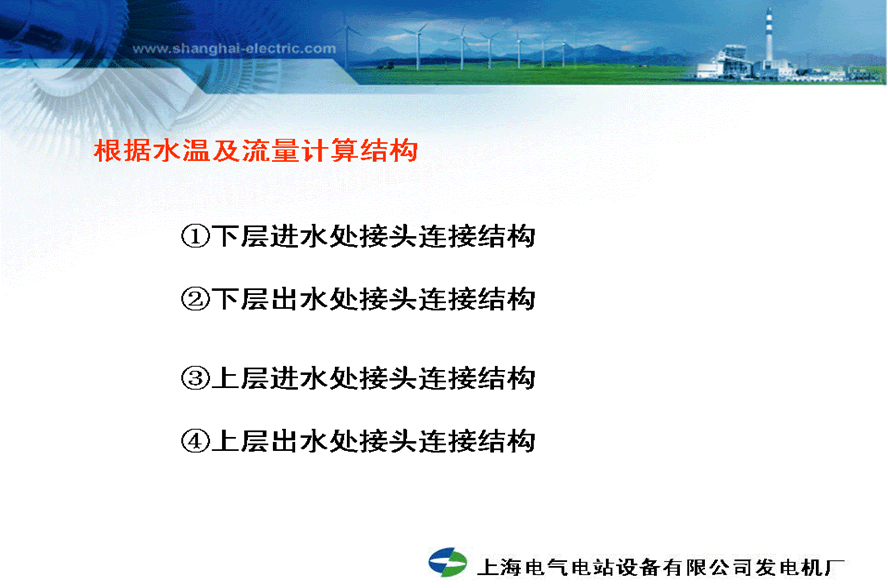 www.shanghai-electric.com

根据水温及流量计算结构

①下层进水处接头连接结构

②下层出水处接头连接结构

③上层进水处接头连接结构

④上层出水处接头连接结构

上海电气电站设备有限公司发电机厂